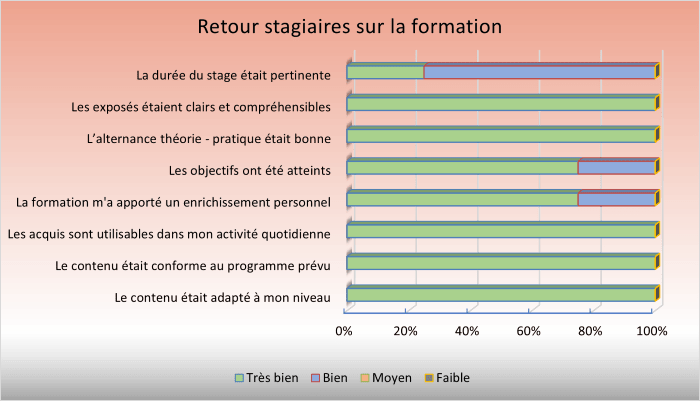 Retour stagiaires sur la formation

La durée du stage était pertinente

Les exposés étaient clairs et compréhensibles

L'alternance théorie - pratique était bonne

Les objectifs ont été atteints

La formation m'a apporté un enrichissement personnel

Les acquis sont utilisables dans mon activité quotidienne

Le contenu était conforme au programme prévu

Le contenu était adapté à mon niveau

0% 20% 40% 60% 80% 100%

Très bien Bien Moyen Faible